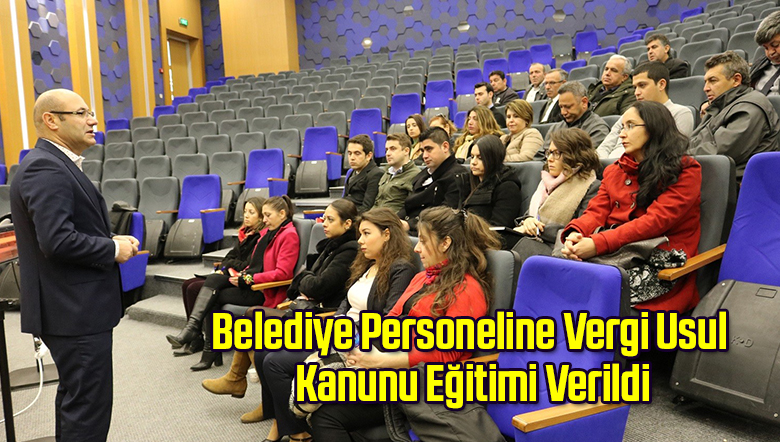 Belediye Personeline Vergi Usul Kanunu Eğitimi Verildi